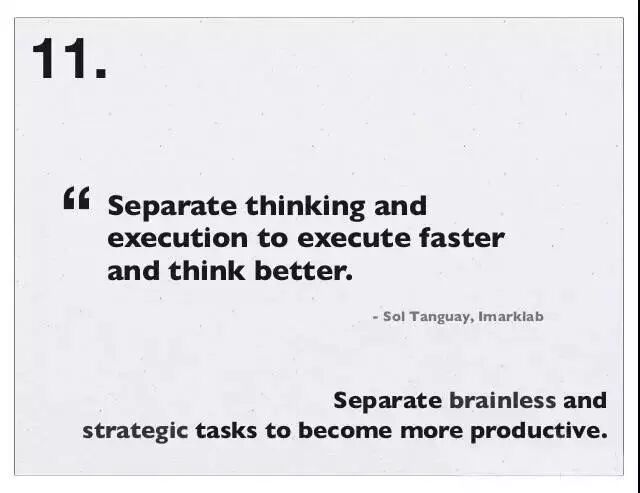 11.

“ Separate thinking and execution to execute faster and think better.

- Sol Tanguay, Imarklab

Separate brainless and strategic tasks to become more productive.